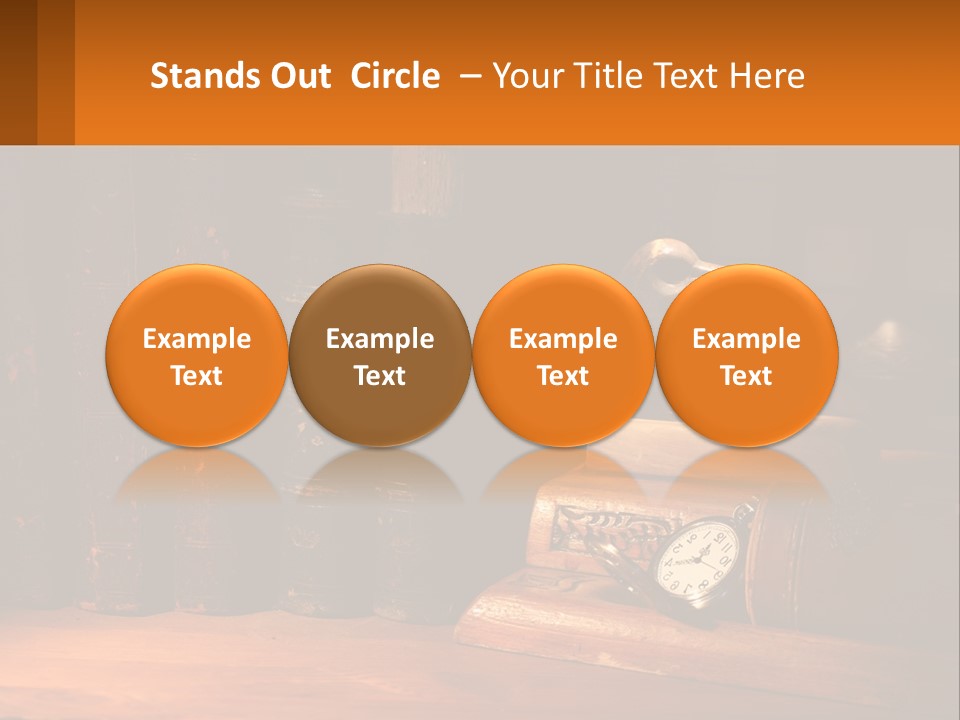 Stands Out Circle – Your Title Text Here

Example Text

Example Text

Example Text

Example Text